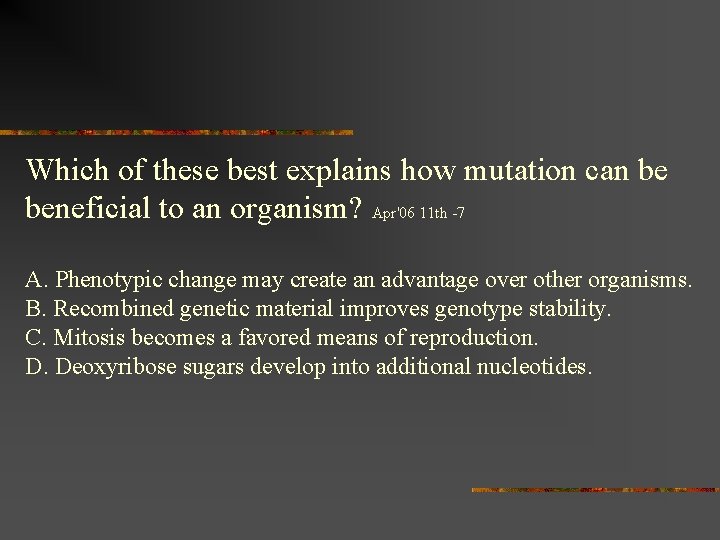 Which of these best explains how mutation can be beneficial to an organism? Apr'06 11th -7

A. Phenotypic change may create an advantage over other organisms.
B. Recombined genetic material improves genotype stability.
C. Mitosis becomes a favored means of reproduction.
D. Deoxyribose sugars develop into additional nucleotides.